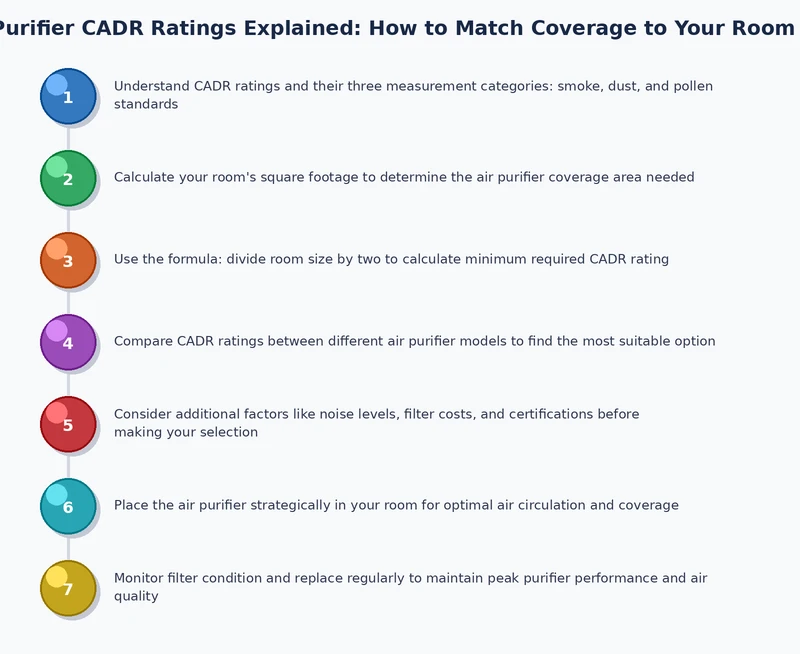 Purifier CADR Ratings Explained: How to Match Coverage to Your Room

1 Understand CADR ratings and their three measurement categories: smoke, dust, and pollen standards

2 Calculate your room's square footage to determine the air purifier coverage area needed

3 Use the formula: divide room size by two to calculate minimum required CADR rating

4 Compare CADR ratings between different air purifier models to find the most suitable option

5 Consider additional factors like noise levels, filter costs, and certifications before making your selection

6 Place the air purifier strategically in your room for optimal air circulation and coverage

7 Monitor filter condition and replace regularly to maintain peak purifier performance and air quality